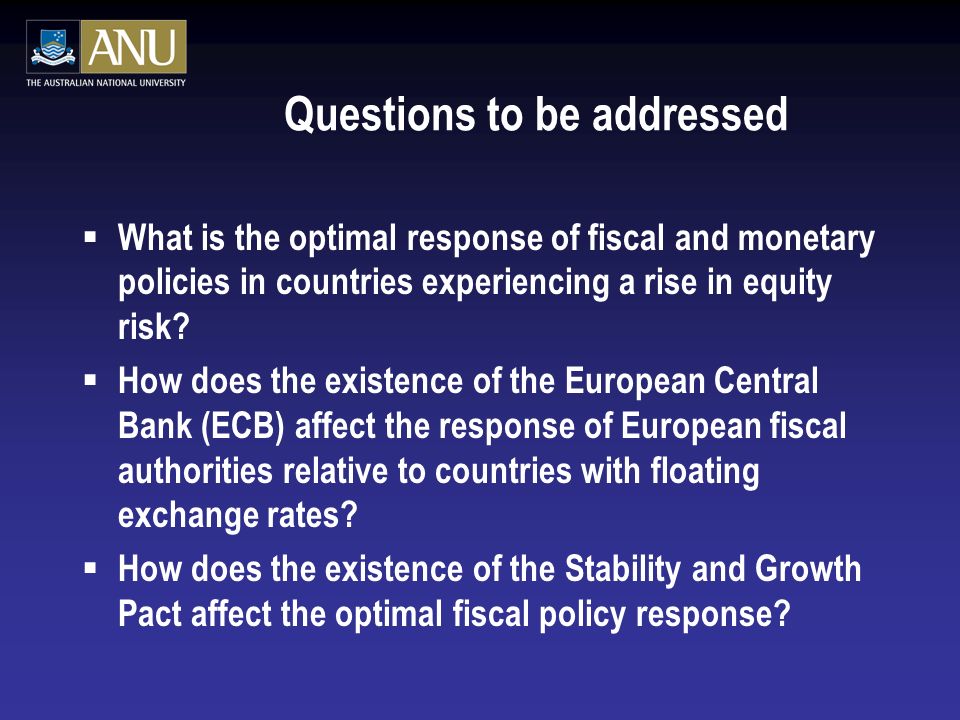 ANU
THE AUSTRALIAN NATIONAL UNIVERSITY

Questions to be addressed

▪ What is the optimal response of fiscal and monetary policies in countries experiencing a rise in equity risk?

▪ How does the existence of the European Central Bank (ECB) affect the response of European fiscal authorities relative to countries with floating exchange rates?

▪ How does the existence of the Stability and Growth Pact affect the optimal fiscal policy response?